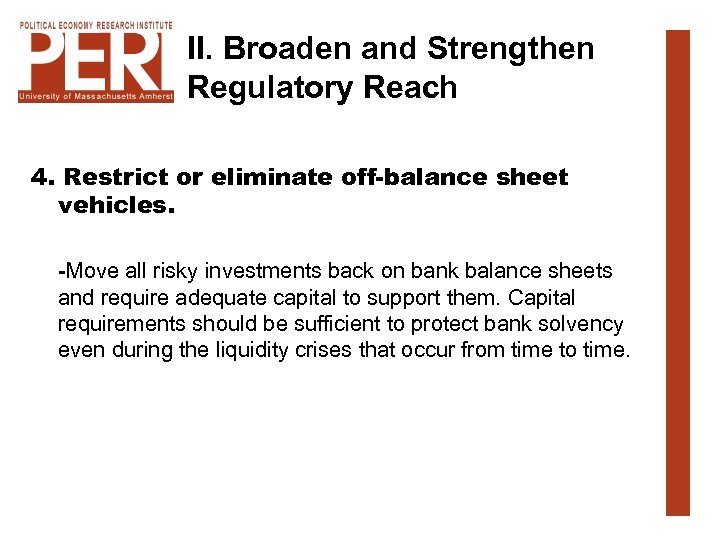 POLITICAL ECONOMY RESEARCH INSTITUTE
PERI
University of Massachusetts Amherst

II. Broaden and Strengthen Regulatory Reach

4. Restrict or eliminate off-balance sheet vehicles.

-Move all risky investments back on bank balance sheets and require adequate capital to support them. Capital requirements should be sufficient to protect bank solvency even during the liquidity crises that occur from time to time.